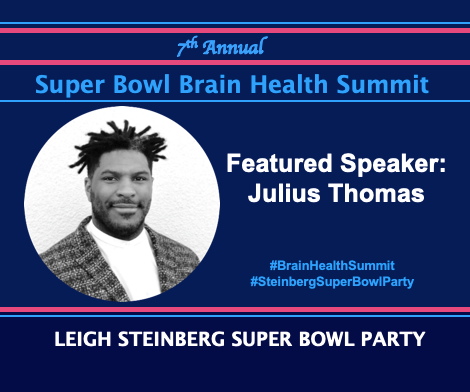 7th Annual

Super Bowl Brain Health Summit

Featured Speaker:
Julius Thomas

#BrainHealthSummit
#SteinbergSuperBowlParty

LEIGH STEINBERG SUPER BOWL PARTY